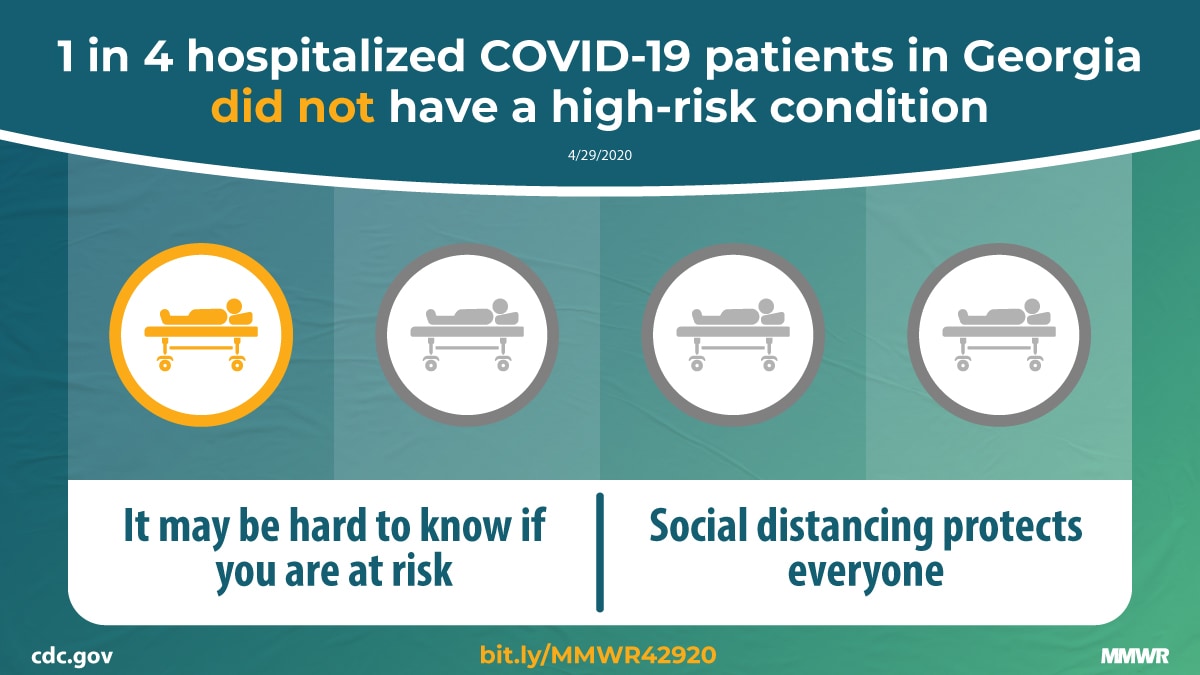 1 in 4 hospitalized COVID-19 patients in Georgia did not have a high-risk condition

4/29/2020

It may be hard to know if you are at risk

Social distancing protects everyone

cdc.gov

bit.ly/MMWR42920

MMWR